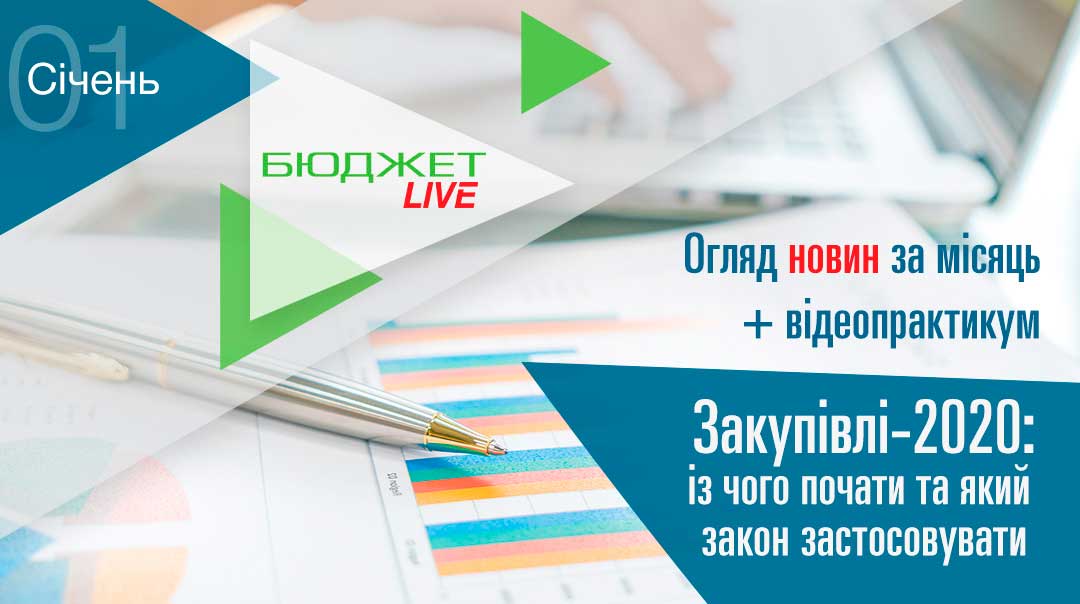 01
Січень

БЮДЖЕТ
LIVE

Огляд новин за місяць
+ відеопрактикум

Закупівлі-2020:
із чого почати та який
закон застосовувати